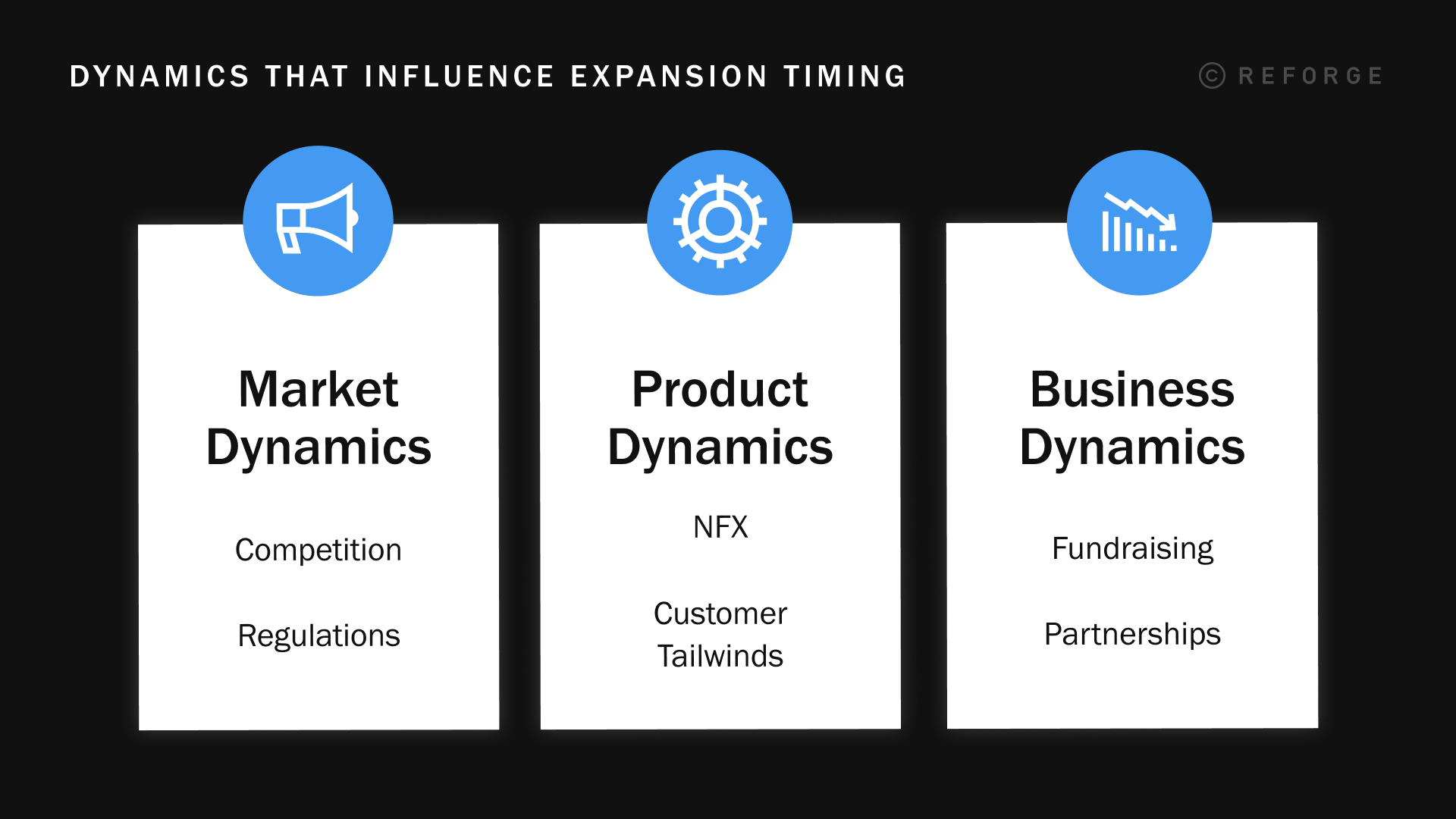 DYNAMICS THAT INFLUENCE EXPANSION TIMING

© REFORGE

Market Dynamics

Competition

Regulations

Product Dynamics

NFX

Customer Tailwinds

Business Dynamics

Fundraising

Partnerships